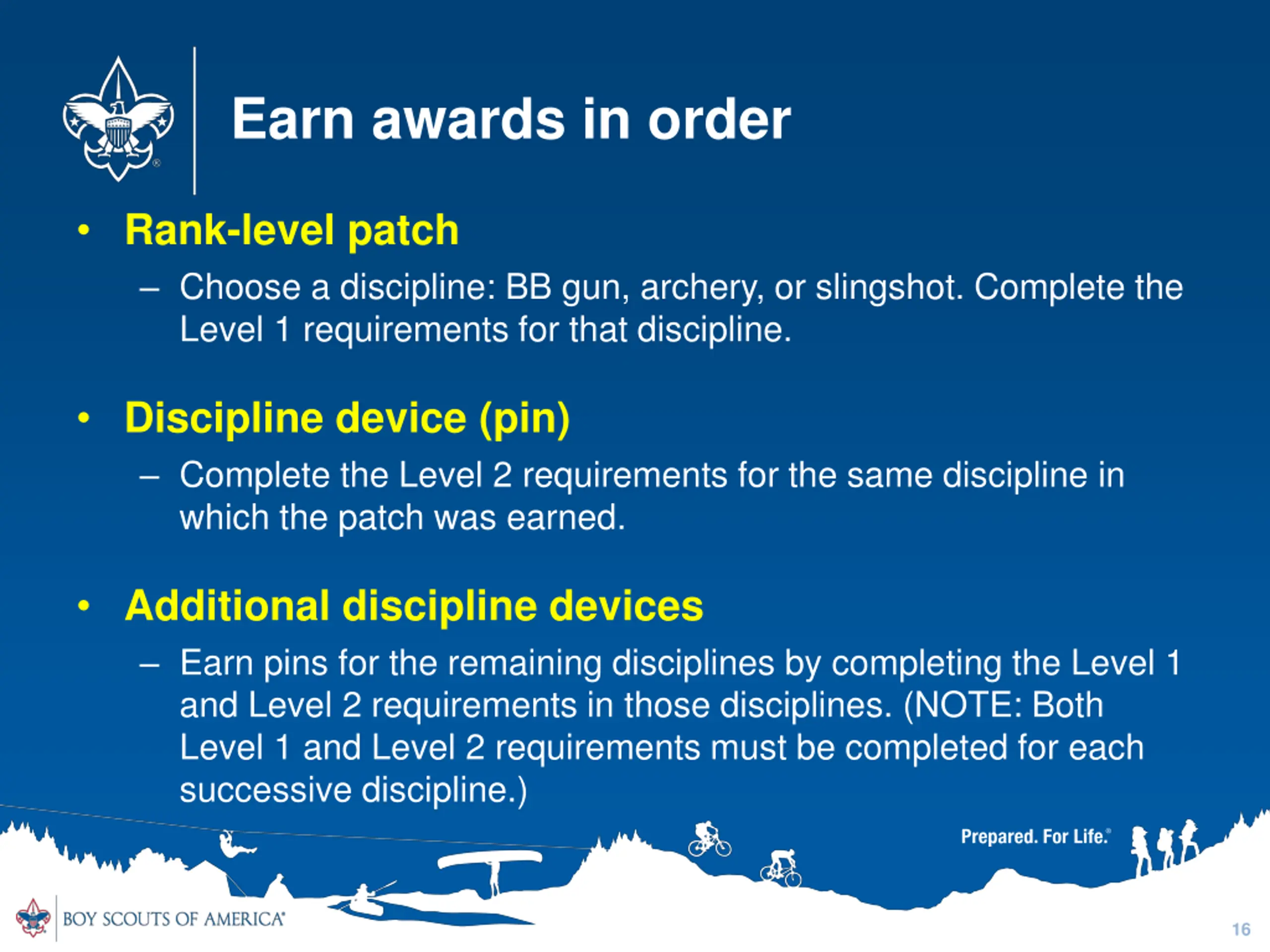 Earn awards in order

• Rank-level patch
– Choose a discipline: BB gun, archery, or slingshot. Complete the Level 1 requirements for that discipline.

• Discipline device (pin)
– Complete the Level 2 requirements for the same discipline in which the patch was earned.

• Additional discipline devices
– Earn pins for the remaining disciplines by completing the Level 1 and Level 2 requirements in those disciplines. (NOTE: Both Level 1 and Level 2 requirements must be completed for each successive discipline.)

Prepared. For Life.®

BOY SCOUTS OF AMERICA®

16